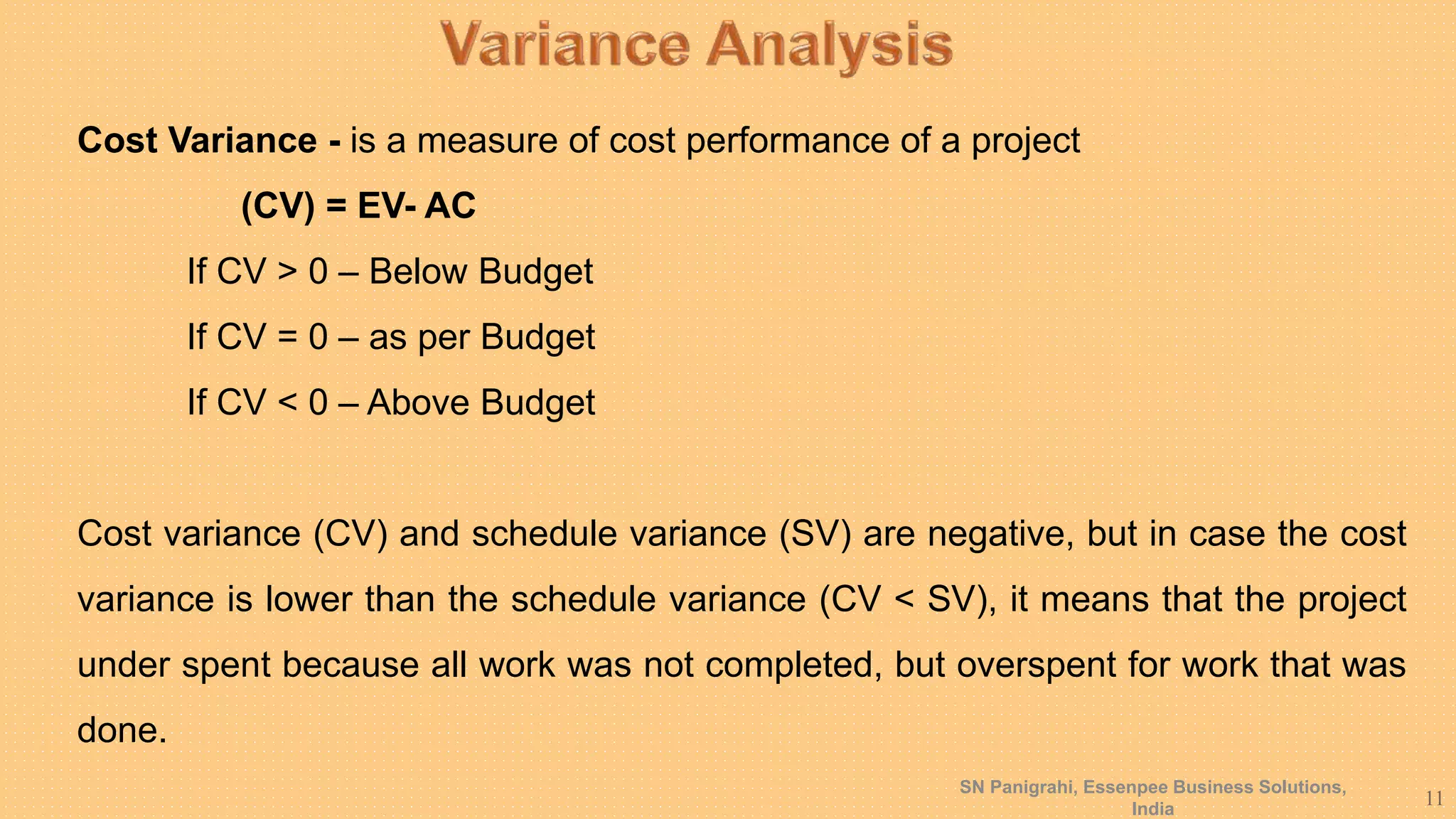 Variance Analysis

Cost Variance - is a measure of cost performance of a project

(CV) = EV- AC

If CV > 0 – Below Budget

If CV = 0 – as per Budget

If CV < 0 – Above Budget

Cost variance (CV) and schedule variance (SV) are negative, but in case the cost variance is lower than the schedule variance (CV < SV), it means that the project under spent because all work was not completed, but overspent for work that was done.

SN Panigrahi, Essenpee Business Solutions, India

11